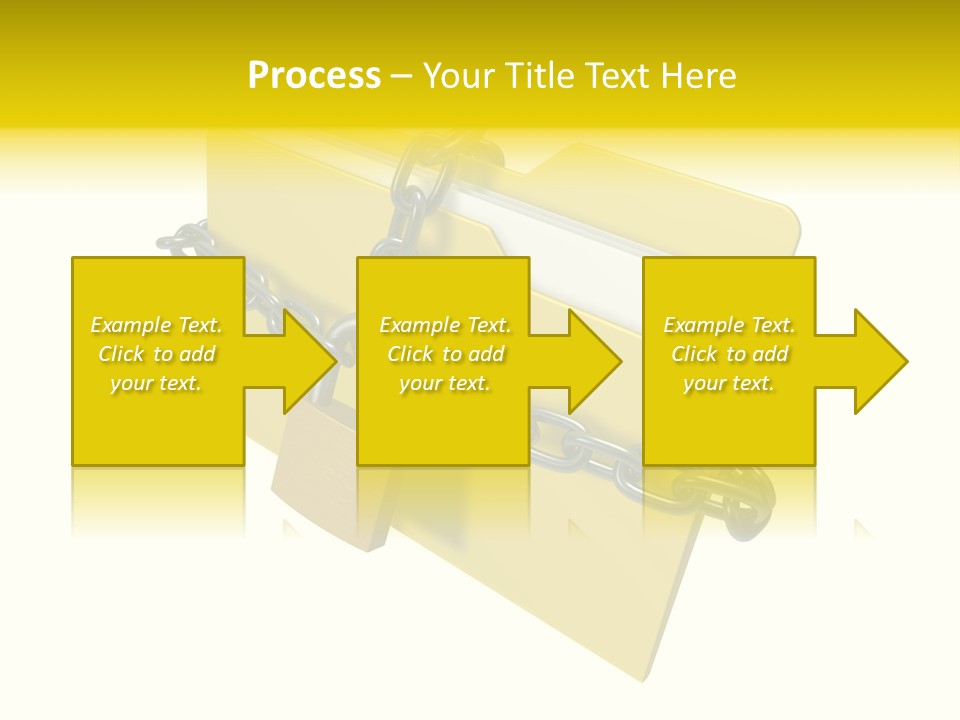 Process – Your Title Text Here

Example Text. Click to add your text.

Example Text. Click to add your text.

Example Text. Click to add your text.